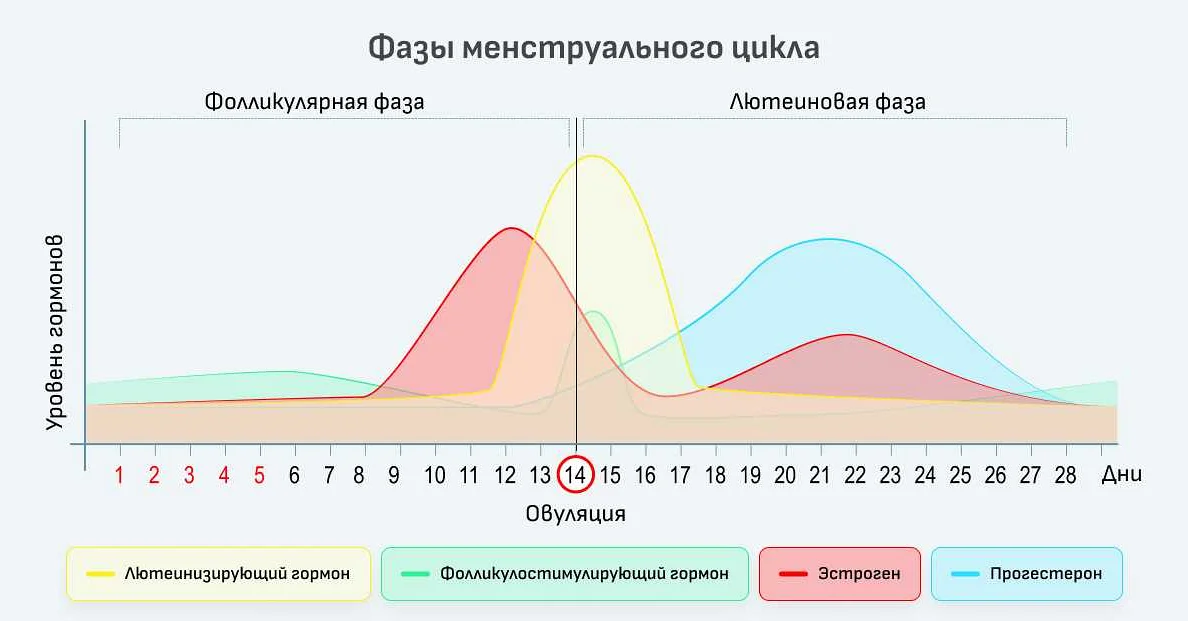 Фазы менструального цикла

Фолликулярная фаза

Лютеиновая фаза

Уровень гормонов

1 2 3 4 5 6 7 8 9 10 11 12 13 14 15 16 17 18 19 20 21 22 23 24 25 26 27 28 Дни

Овуляция

Лютеинизирующий гормон

Фолликулостимулирующий гормон

Эстроген

Прогестерон